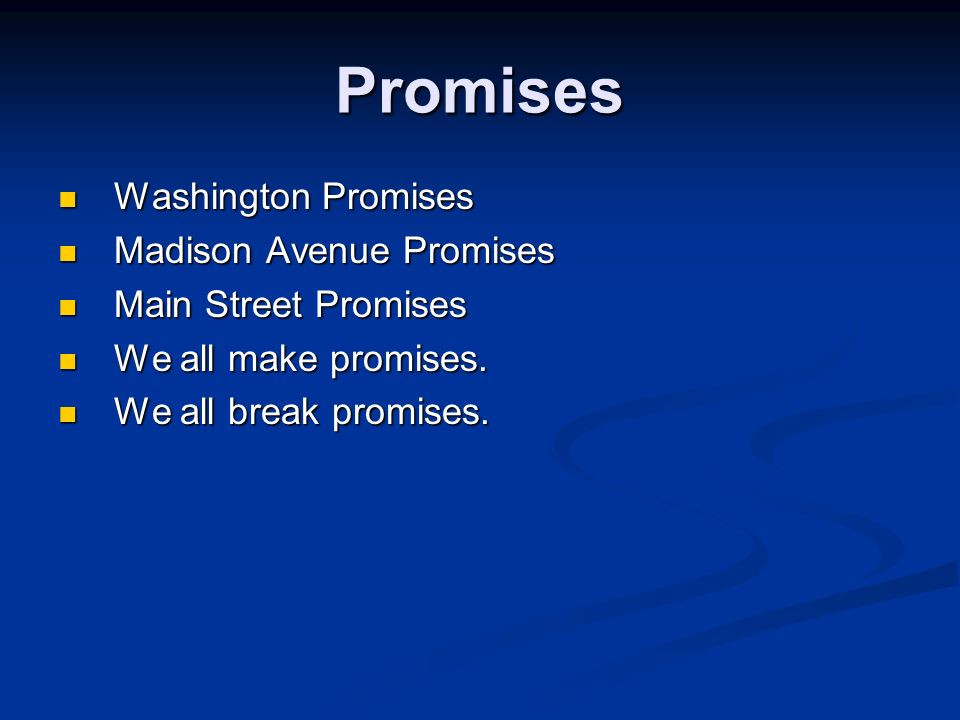 Promises

- Washington Promises
- Madison Avenue Promises
- Main Street Promises
- We all make promises.
- We all break promises.